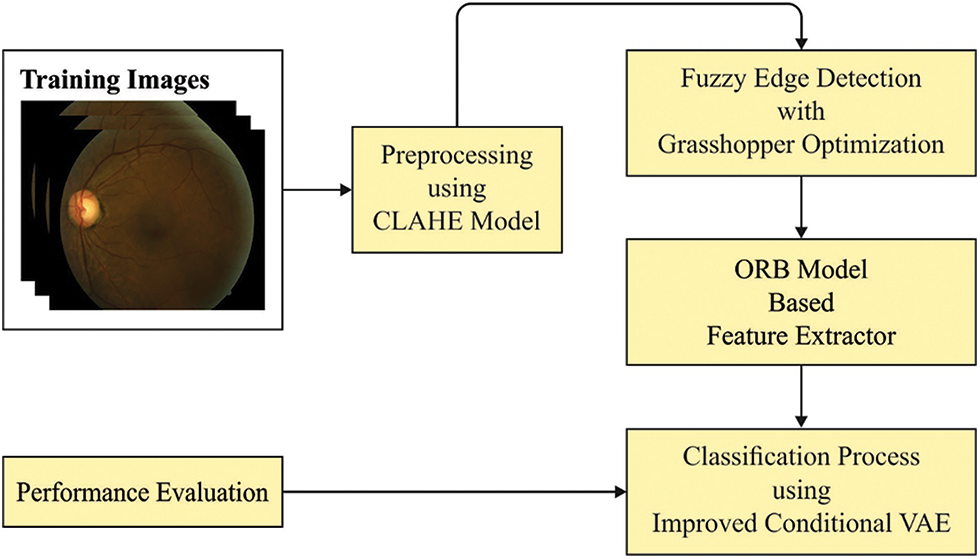 Training Images

Preprocessing using CLAHE Model

Fuzzy Edge Detection with Grasshopper Optimization

ORB Model Based Feature Extractor

Classification Process using Improved Conditional VAE

Performance Evaluation